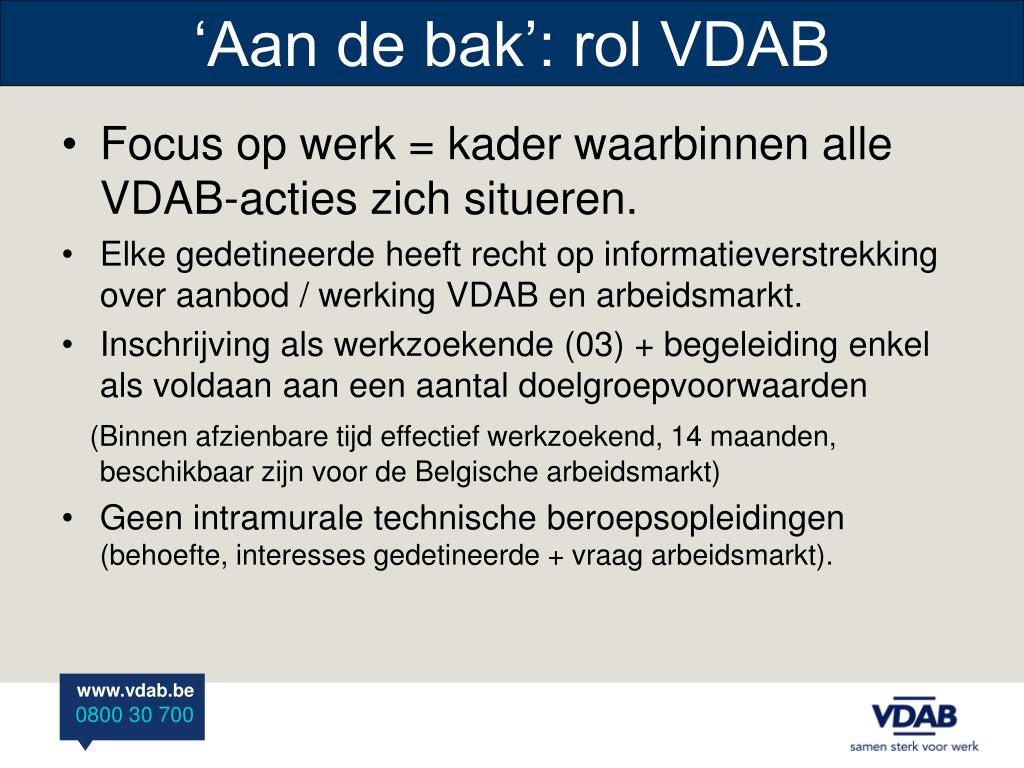 ‘Aan de bak’: rol VDAB

• Focus op werk = kader waarbinnen alle VDAB-acties zich situeren.
• Elke gedetineerde heeft recht op informatieverstrekking over aanbod / werking VDAB en arbeidsmarkt.
• Inschrijving als werkzoekende (03) + begeleiding enkel als voldaan aan een aantal doelgroepvoorwaarden

(Binnen afzienbare tijd effectief werkzoekend, 14 maanden, beschikbaar zijn voor de Belgische arbeidsmarkt)

• Geen intramurale technische beroepsopleidingen (behoefte, interesses gedetineerde + vraag arbeidsmarkt).

www.vdab.be
0800 30 700

VDAB
samen sterk voor werk